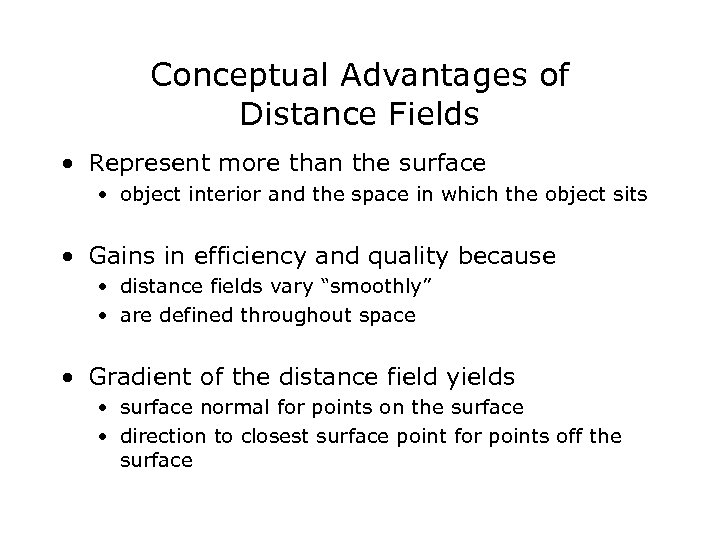 Conceptual Advantages of Distance Fields

• Represent more than the surface
  • object interior and the space in which the object sits

• Gains in efficiency and quality because
  • distance fields vary “smoothly”
  • are defined throughout space

• Gradient of the distance field yields
  • surface normal for points on the surface
  • direction to closest surface point for points off the surface